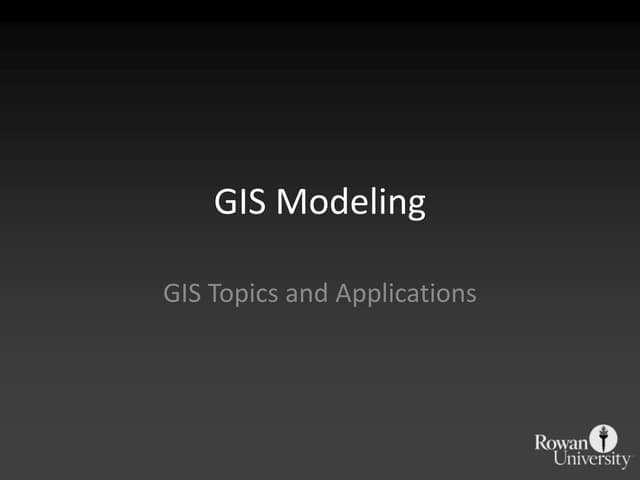 GIS Modeling

GIS Topics and Applications

Rowan University